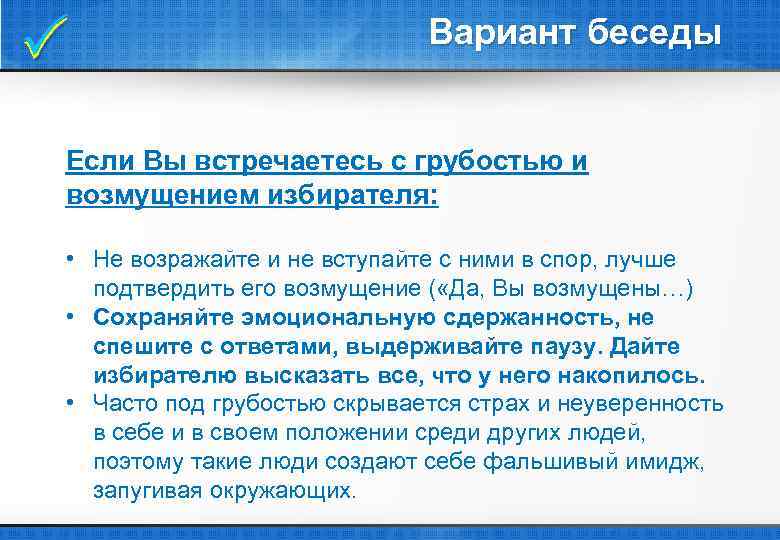 Вариант беседы

Если Вы встречаетесь с грубостью и возмущением избирателя:

• Не возражайте и не вступайте с ними в спор, лучше подтвердить его возмущение («Да, Вы возмущены…)
• Сохраняйте эмоциональную сдержанность, не спешите с ответами, выдерживайте паузу. Дайте избирателю высказать все, что у него накопилось.
• Часто под грубостью скрывается страх и неуверенность в себе и в своем положении среди других людей, поэтому такие люди создают себе фальшивый имидж, запугивая окружающих.